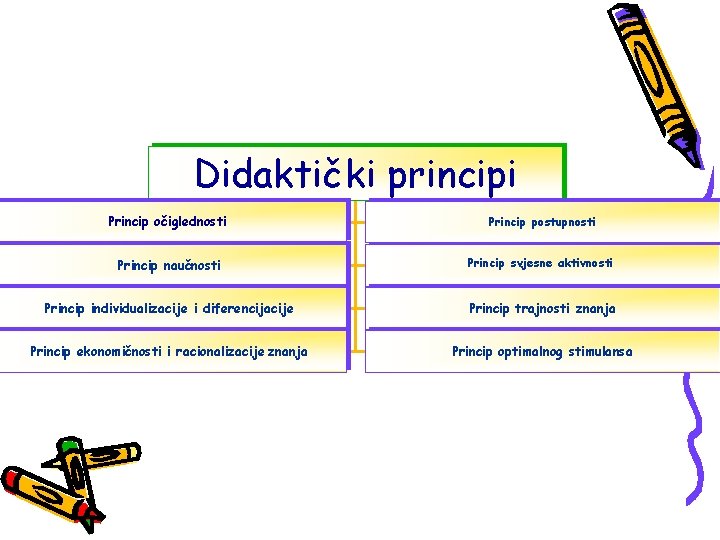 Didaktički principi

Princip očiglednosti

Princip naučnosti

Princip individualizacije i diferencijacije

Princip ekonomičnosti i racionalizacije znanja

Princip postupnosti

Princip svjesne aktivnosti

Princip trajnosti znanja

Princip optimalnog stimulansa